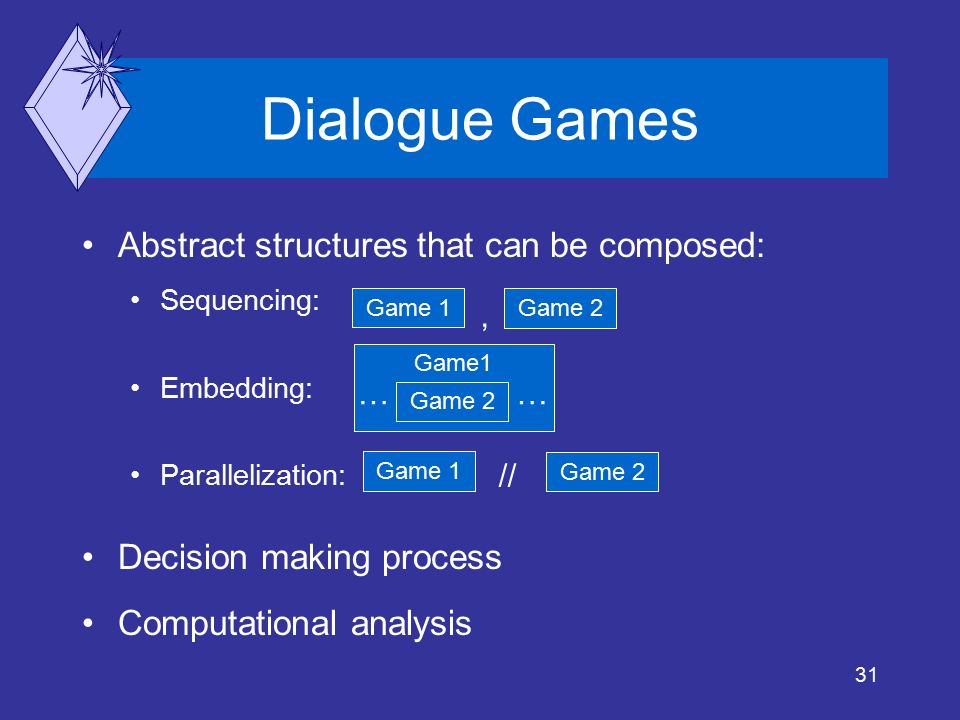 Dialogue Games

• Abstract structures that can be composed:

• Sequencing: Game 1 , Game 2

• Embedding: Game1 … Game 2 …

• Parallelization: Game 1 // Game 2

• Decision making process

• Computational analysis

31